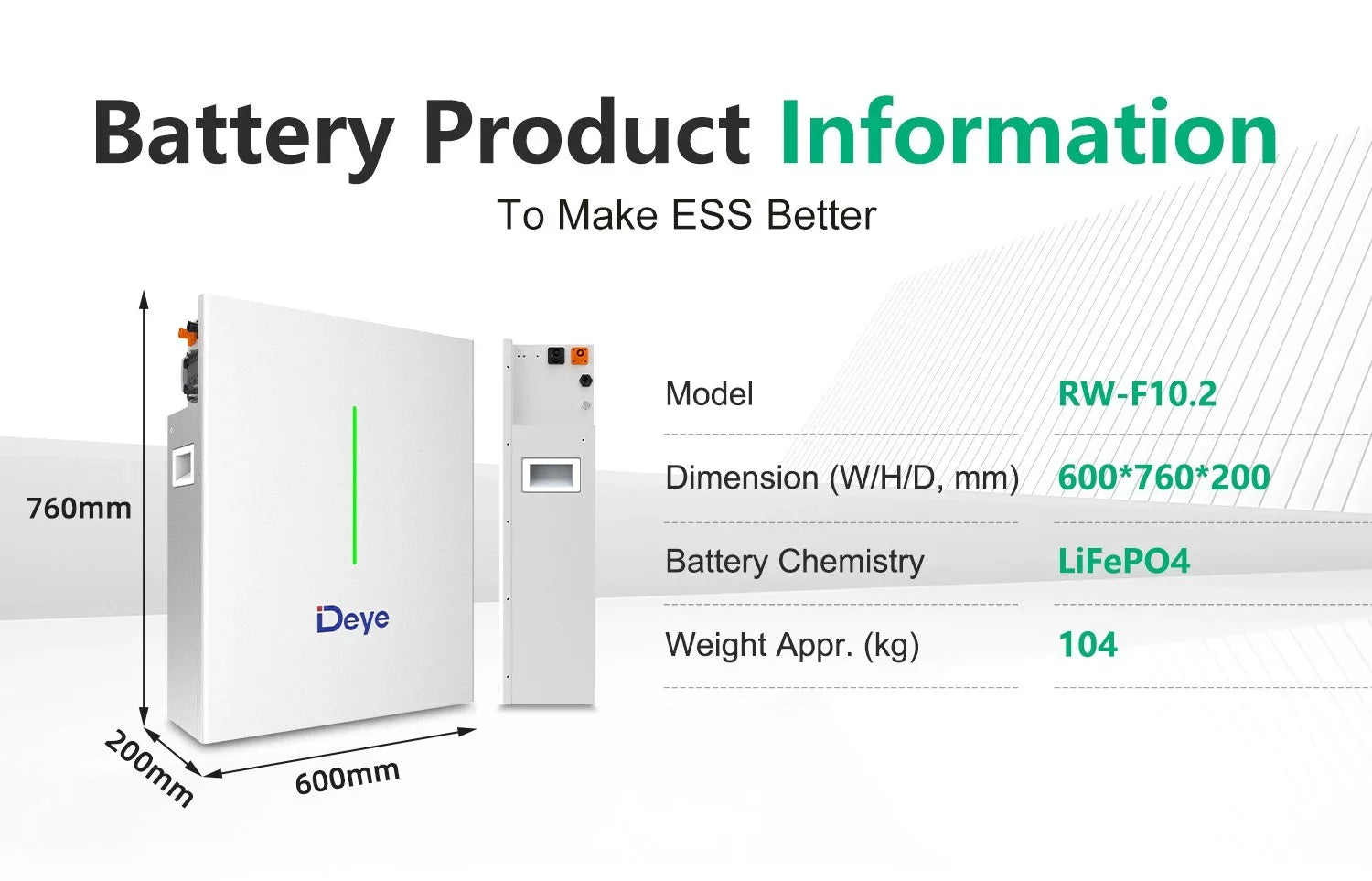 Battery Product Information

To Make ESS Better

760mm

Deye

200mm

600mm

| Model | RW-F10.2 |
|---|---|
| Dimension (W/H/D, mm) | 600*760*200 |
| Battery Chemistry | LiFePO4 |
| Weight Appr. (kg) | 104 |